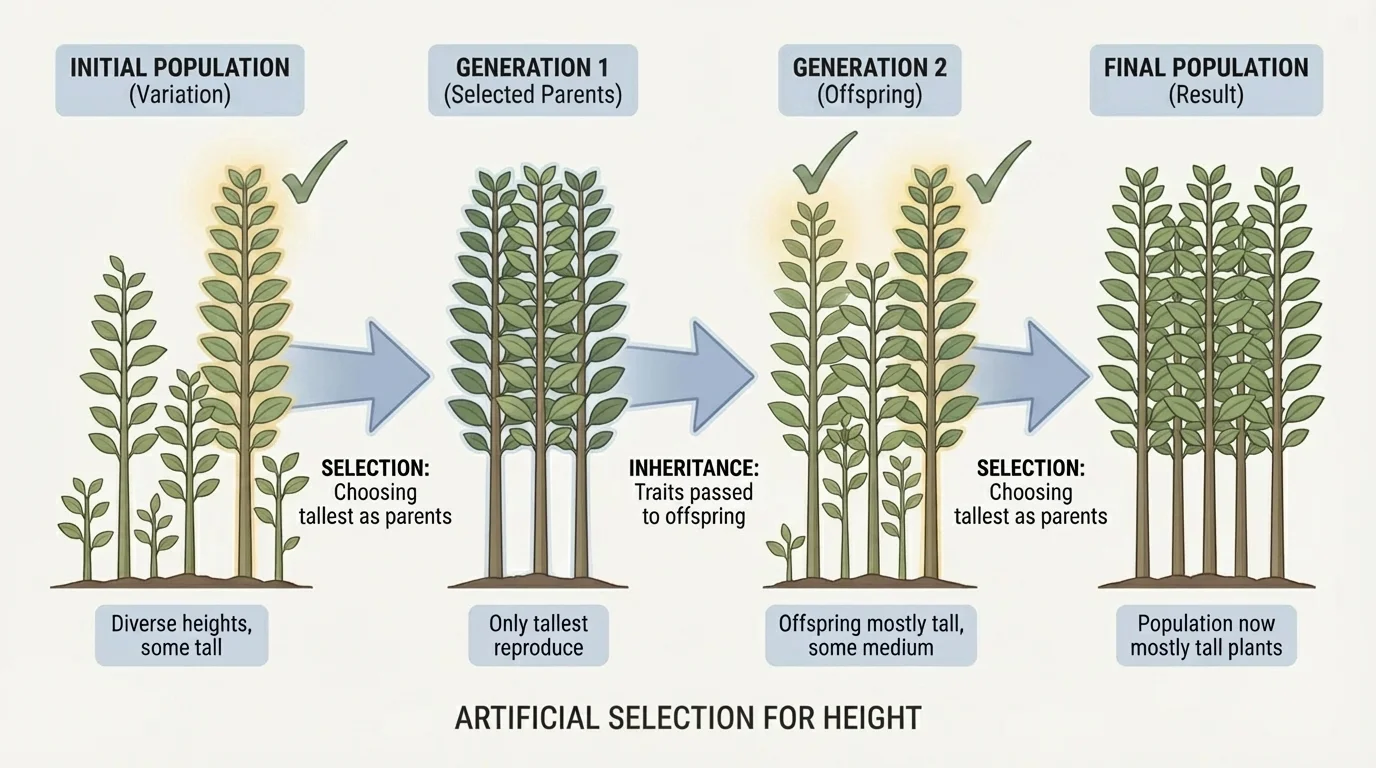 INITIAL POPULATION
(Variation)

GENERATION 1
(Selected Parents)

GENERATION 2
(Offspring)

FINAL POPULATION
(Result)

SELECTION:
Choosing tallest as parents

INHERITANCE:
Traits passed to offspring

SELECTION:
Choosing tallest as parents

Diverse heights, some tall

Only tallest reproduce

Offspring mostly tall, some medium

Population now mostly tall plants

ARTIFICIAL SELECTION FOR HEIGHT